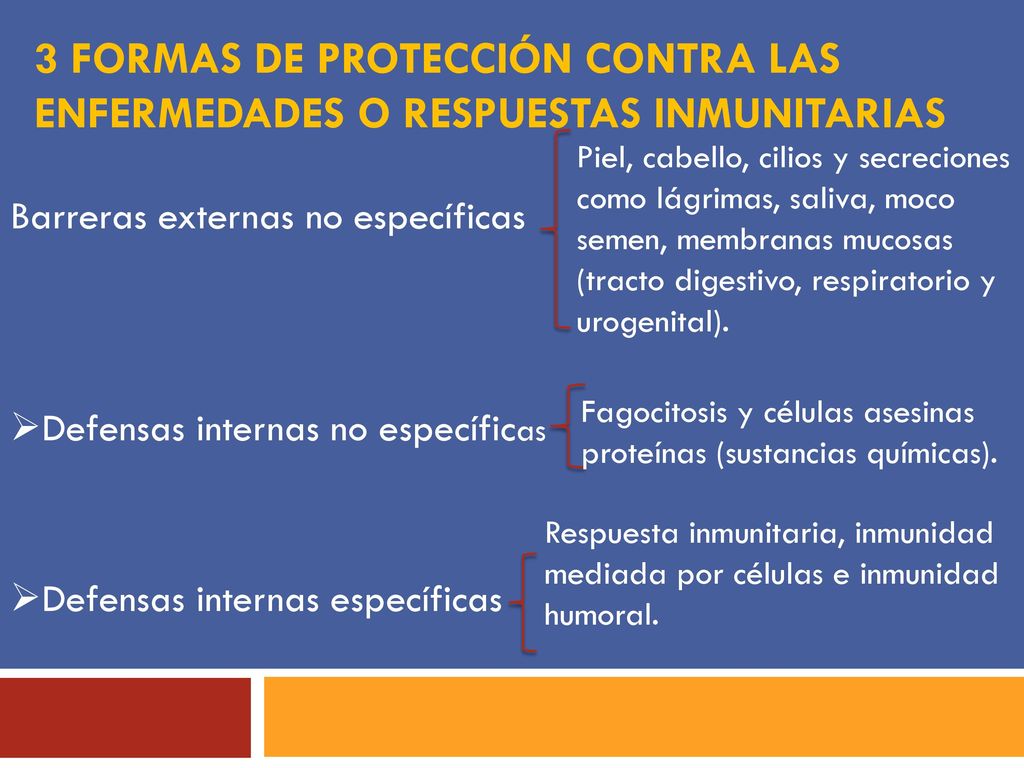 3 FORMAS DE PROTECCIÓN CONTRA LAS ENFERMEDADES O RESPUESTAS INMUNITARIAS

Barreras externas no específicas

Piel, cabello, cilios y secreciones como lágrimas, saliva, moco semen, membranas mucosas (tracto digestivo, respiratorio y urogenital).

➢Defensas internas no específicas

Fagocitosis y células asesinas proteínas (sustancias químicas).

➢Defensas internas específicas

Respuesta inmunitaria, inmunidad mediada por células e inmunidad humoral.